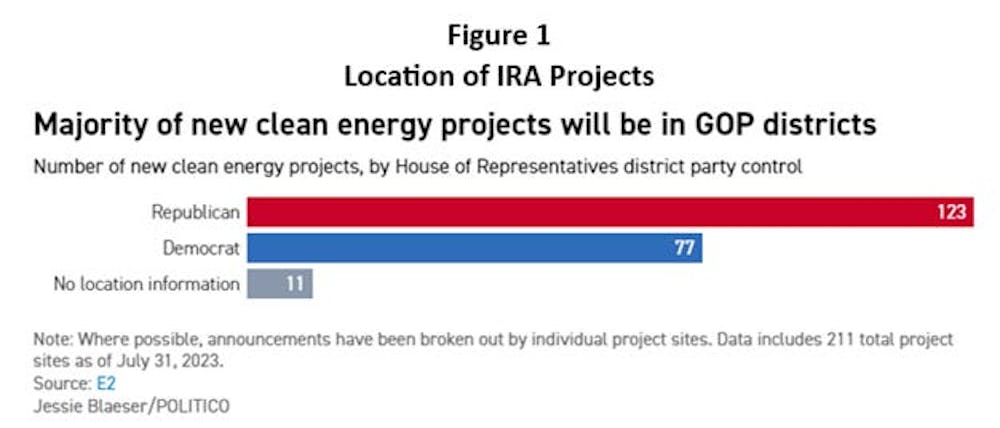 Figure 1
Location of IRA Projects

Majority of new clean energy projects will be in GOP districts

Number of new clean energy projects, by House of Representatives district party control

Republican 123
Democrat 77
No location information 11

Note: Where possible, announcements have been broken out by individual project sites. Data includes 211 total project sites as of July 31, 2023.
Source: E2
Jessie Blaeser/POLITICO